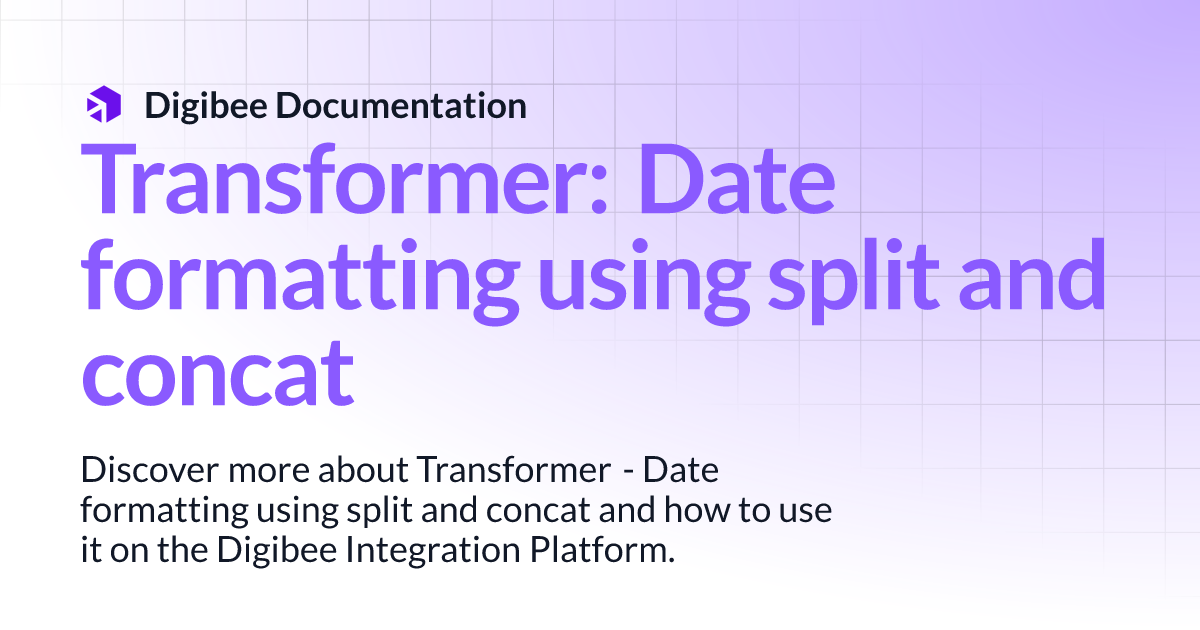 Digibee Documentation

Transformer: Date formatting using split and concat

Discover more about Transformer - Date formatting using split and concat and how to use it on the Digibee Integration Platform.